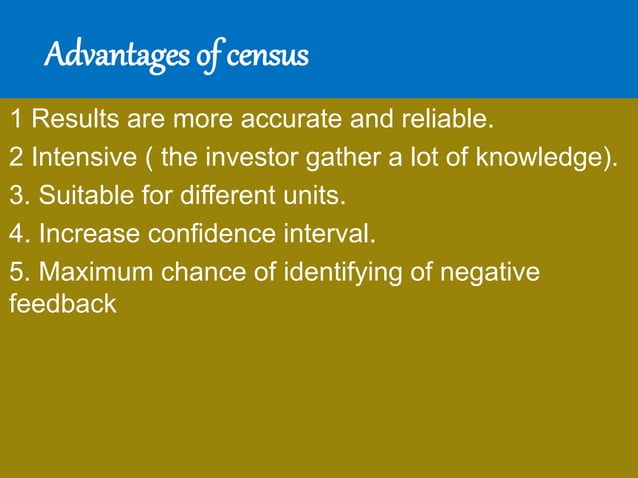 Advantages of census

1 Results are more accurate and reliable.

2 Intensive ( the investor gather a lot of knowledge).

3. Suitable for different units.

4. Increase confidence interval.

5. Maximum chance of identifying of negative feedback